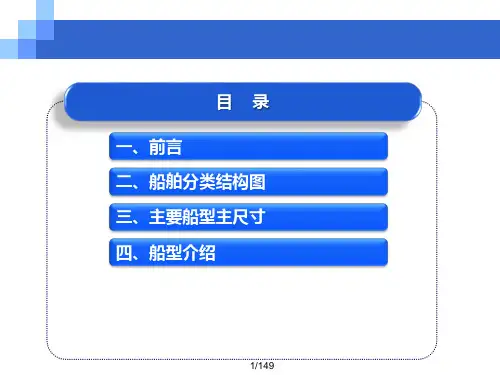 目　录

一、前言

二、船舶分类结构图

三、主要船型主尺寸

四、船型介绍

1/149